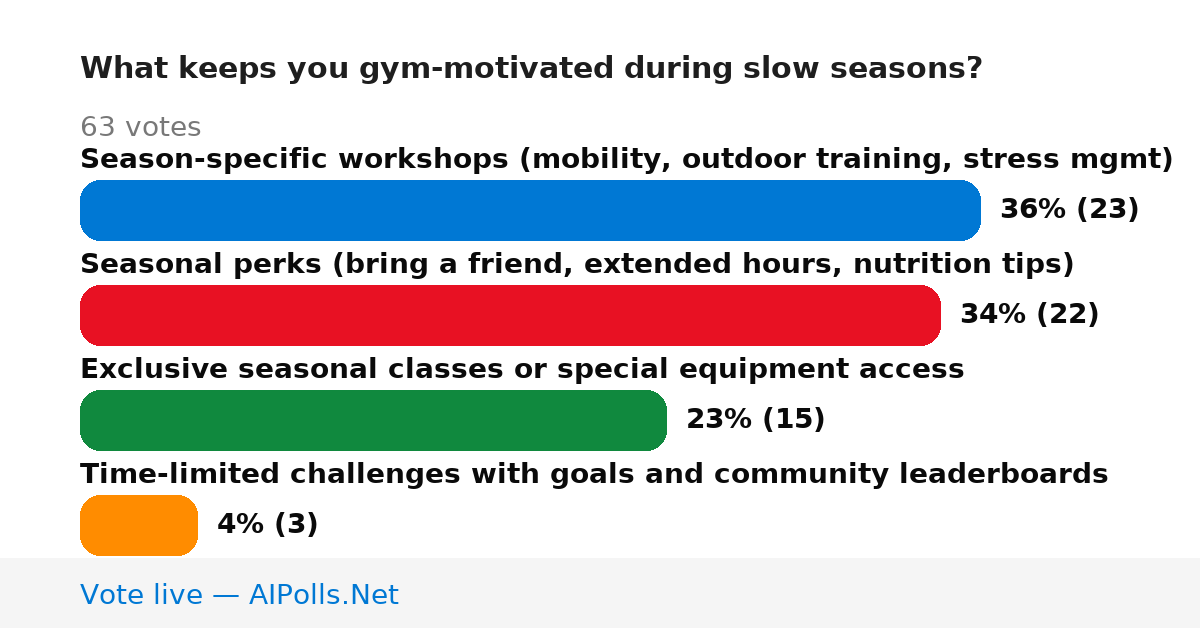 What keeps you gym-motivated during slow seasons?

63 votes

Season-specific workshops (mobility, outdoor training, stress mgmt)

36% (23)

Seasonal perks (bring a friend, extended hours, nutrition tips)

34% (22)

Exclusive seasonal classes or special equipment access

23% (15)

Time-limited challenges with goals and community leaderboards

4% (3)

Vote live — AIPolls.Net